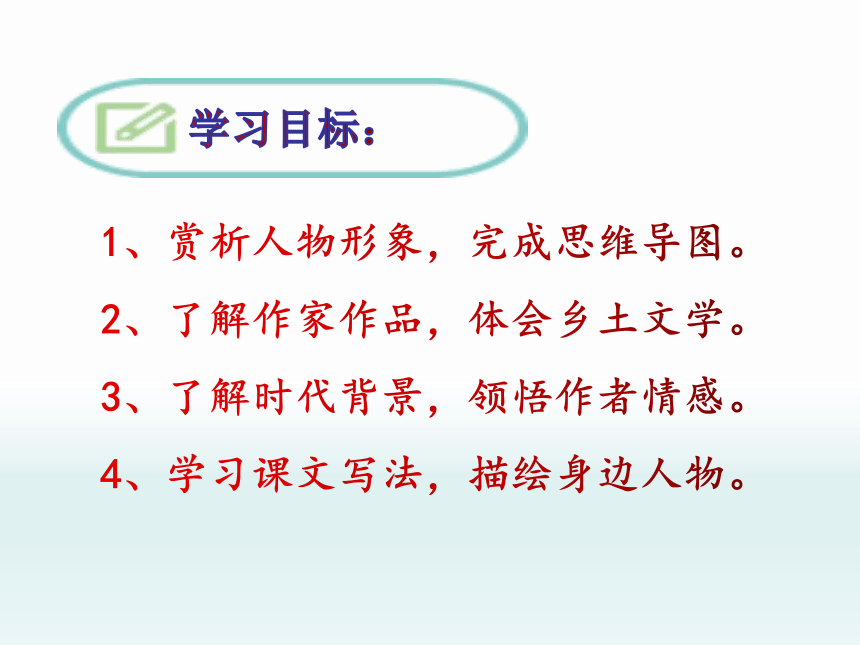 学习目标：

1、赏析人物形象，完成思维导图。

2、了解作家作品，体会乡土文学。

3、了解时代背景，领悟作者情感。

4、学习课文写法，描绘身边人物。